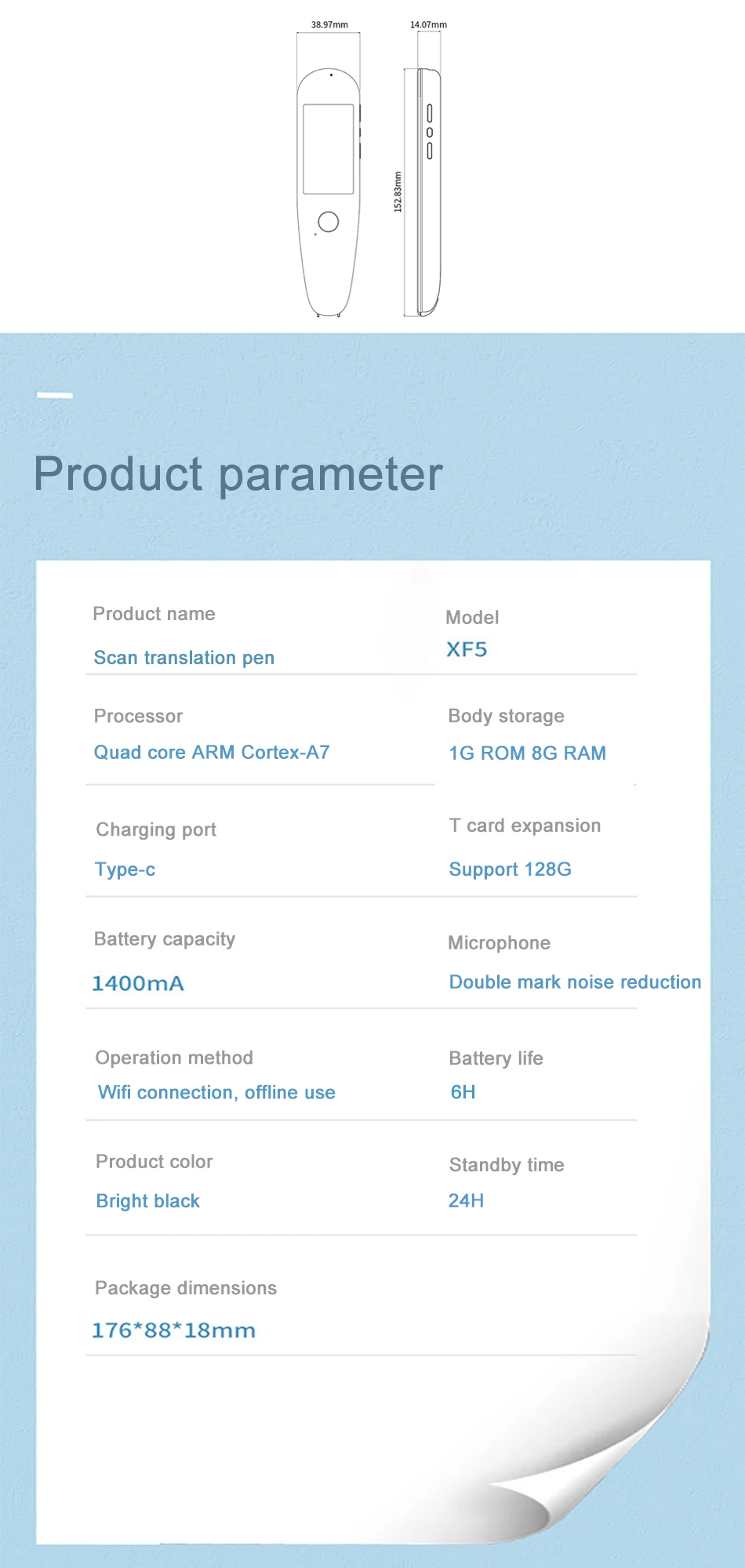 38.97mm

14.07mm

152.83mm

Product parameter

Product name
Scan translation pen

Model
XF5

Processor
Quad core ARM Cortex-A7

Body storage
1G ROM 8G RAM

Charging port
Type-c

T card expansion
Support 128G

Battery capacity
1400mA

Microphone
Double mark noise reduction

Operation method
Wifi connection, offline use

Battery life
6H

Product color
Bright black

Standby time
24H

Package dimensions
176*88*18mm